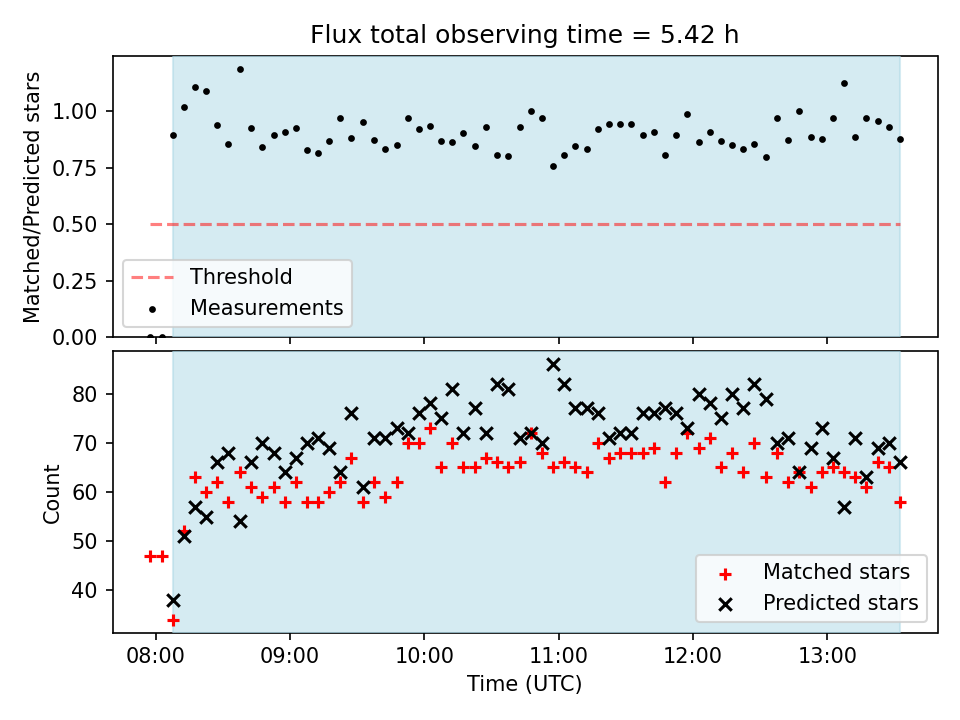 Flux total observing time = 5.42 h

Matched/Predicted stars

1.00
0.75
0.50
0.25
0.00

Threshold
Measurements

Count

80
70
60
50
40

Matched stars
Predicted stars

08:00
09:00
10:00
11:00
12:00
13:00

Time (UTC)